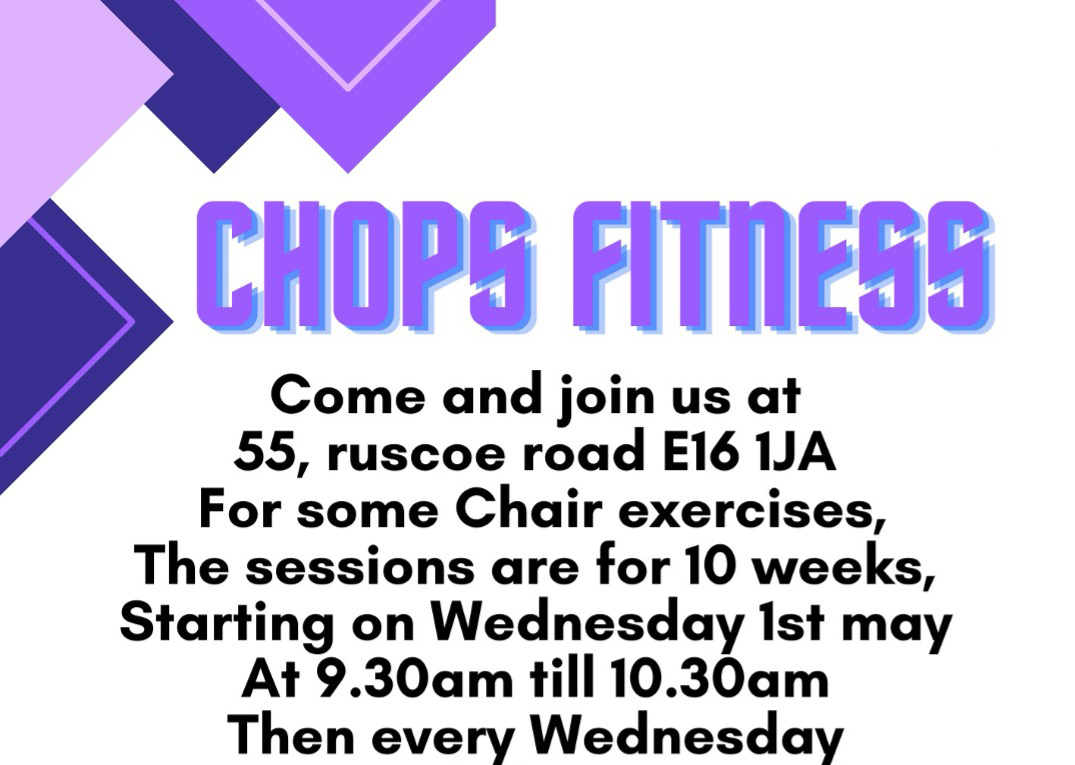 CHOPS FITNESS

Come and join us at
55, ruscoe road E16 1JA
For some Chair exercises,
The sessions are for 10 weeks,
Starting on Wednesday 1st may
At 9.30am till 10.30am
Then every Wednesday